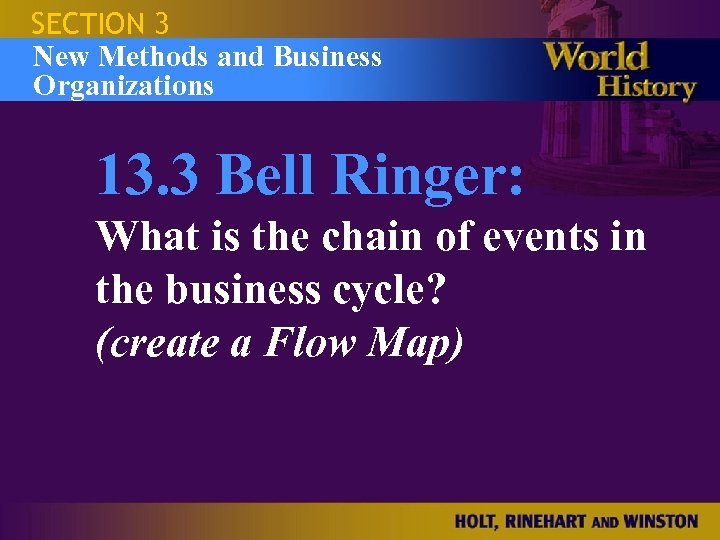 SECTION 3
New Methods and Business Organizations

World History

13.3 Bell Ringer:
What is the chain of events in the business cycle?
(create a Flow Map)

HOLT, RINEHART AND WINSTON